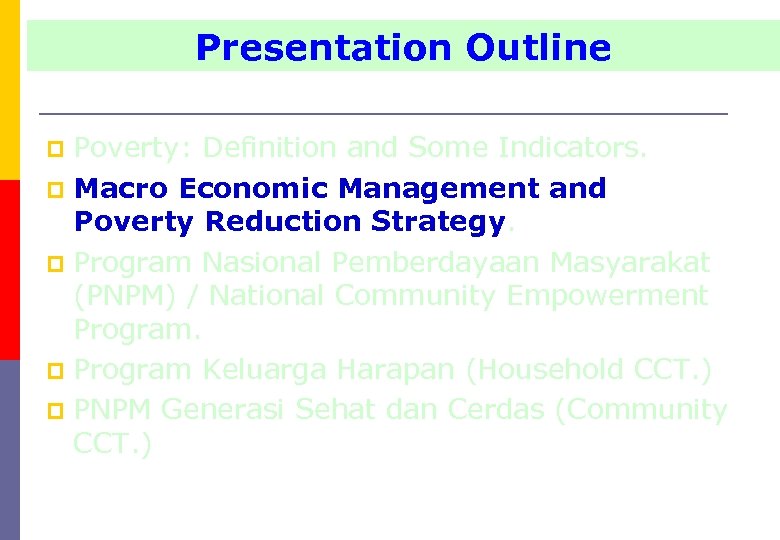 Presentation Outline

Poverty: Definition and Some Indicators.

Macro Economic Management and Poverty Reduction Strategy.

Program Nasional Pemberdayaan Masyarakat (PNPM) / National Community Empowerment Program.

Program Keluarga Harapan (Household CCT.)

PNPM Generasi Sehat dan Cerdas (Community CCT.)